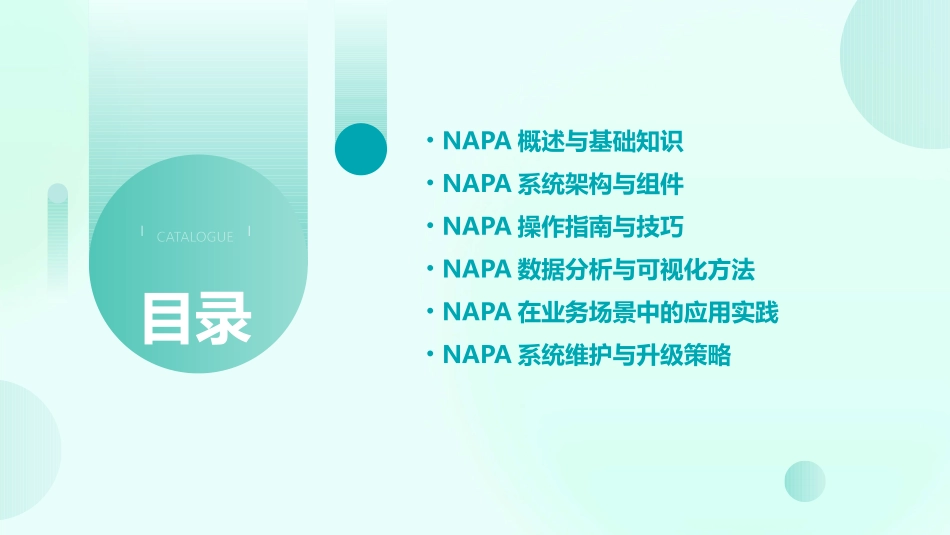 CATALOGUE

目录

• NAPA 概述与基础知识
• NAPA 系统架构与组件
• NAPA 操作指南与技巧
• NAPA 数据分析与可视化方法
• NAPA 在业务场景中的应用实践
• NAPA 系统维护与升级策略